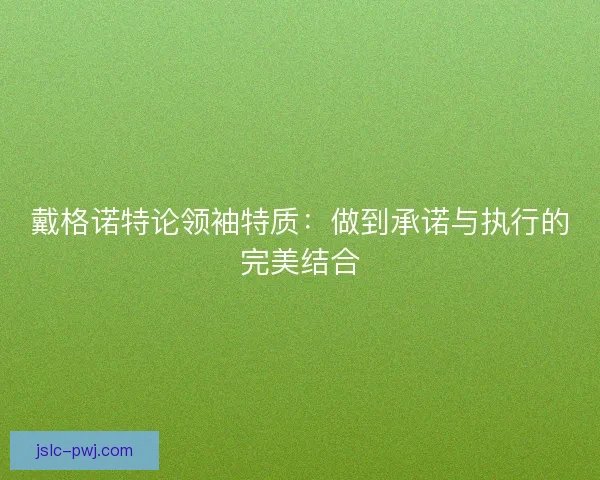 戴格诺特论领袖特质：做到承诺与执行的完美结合

jslc-pwj.com